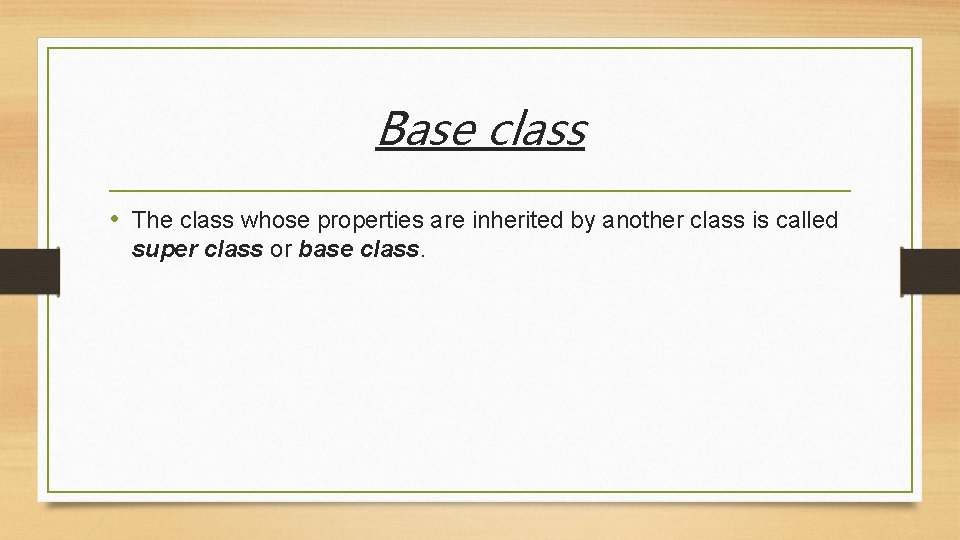 Base class

• The class whose properties are inherited by another class is called super class or base class.